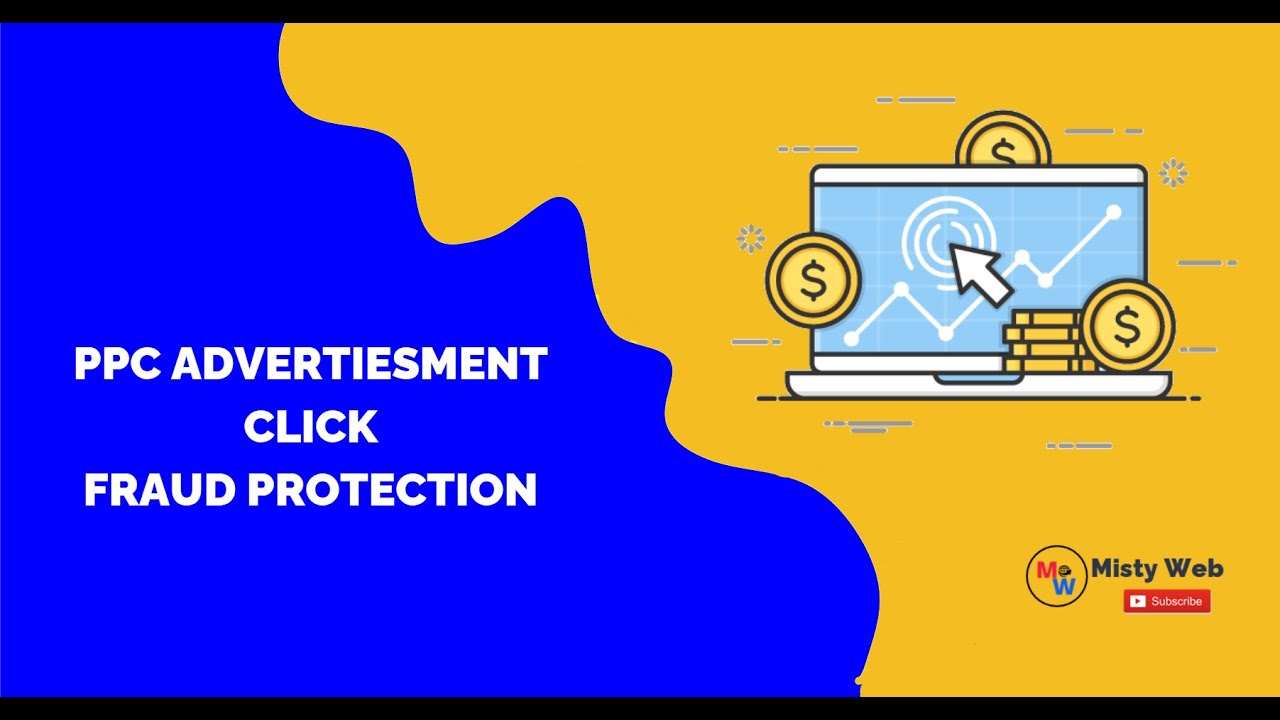 PPC ADVERTIESMENT
CLICK
FRAUD PROTECTION

$
$
$

MW Misty Web
Subscribe